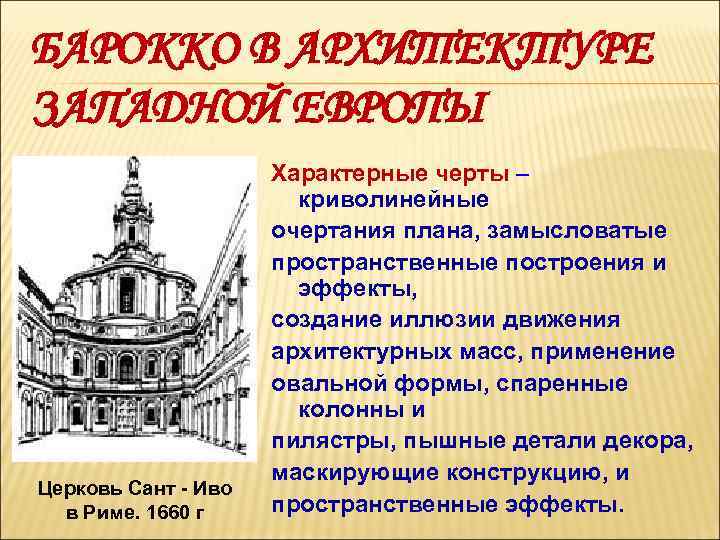 БАРОККО В АРХИТЕКТУРЕ ЗАПАДНОЙ ЕВРОПЫ

Характерные черты – криволинейные
очертания плана, замысловатые
пространственные построения и эффекты,
создание иллюзии движения
архитектурных масс, применение
овальной формы, спаренные колонны и
пилястры, пышные детали декора,
маскирующие конструкцию, и
пространственные эффекты.

Церковь Сант - Иво в Риме. 1660 г